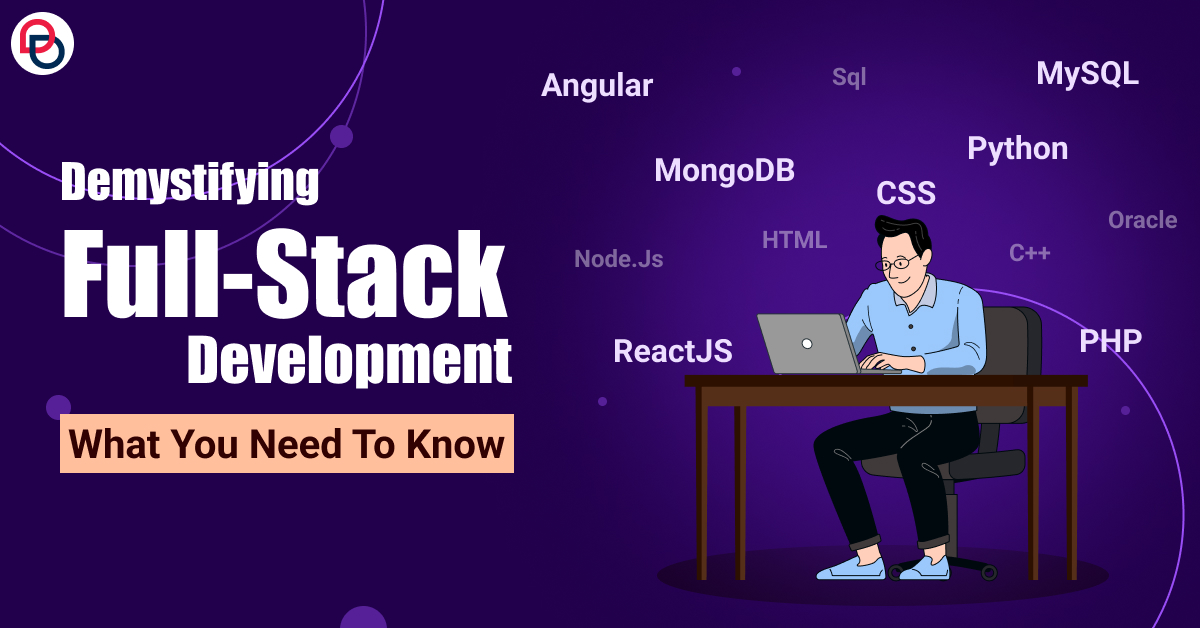 Demystifying
Full-Stack
Development

What You Need To Know

Angular
Sql
MySQL
MongoDB
Python
CSS
Oracle
Node.Js
HTML
C++
ReactJS
PHP